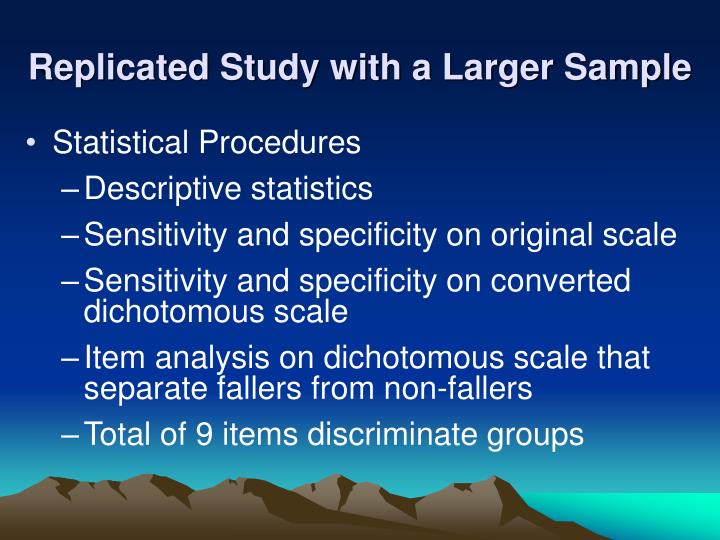 Replicated Study with a Larger Sample

• Statistical Procedures
– Descriptive statistics
– Sensitivity and specificity on original scale
– Sensitivity and specificity on converted dichotomous scale
– Item analysis on dichotomous scale that separate fallers from non-fallers
– Total of 9 items discriminate groups